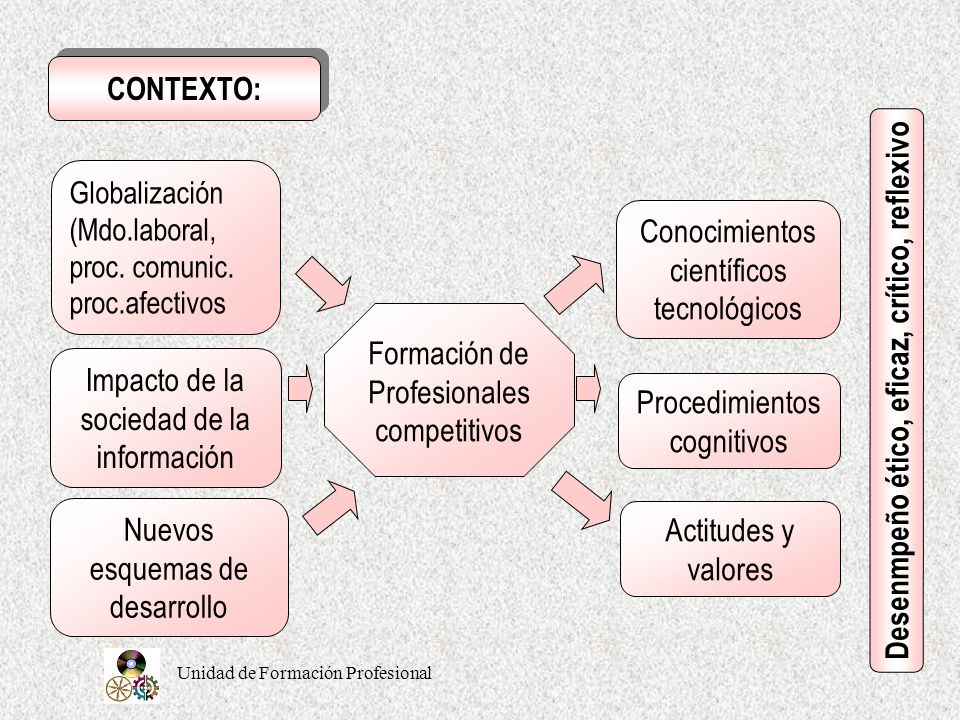 CONTEXTO:

Globalización (Mdo.laboral, proc. comunic. proc.afectivos

Impacto de la sociedad de la información

Nuevos esquemas de desarrollo

Formación de Profesionales competitivos

Conocimientos científicos tecnológicos

Procedimientos cognitivos

Actitudes y valores

Desenmpeño ético, eficaz, crítico, reflexivo

Unidad de Formación Profesional